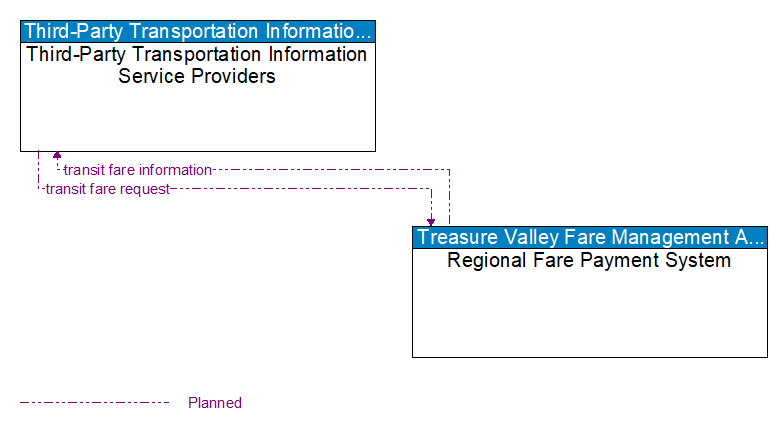 Third-Party Transportation Informatio...

Third-Party Transportation Information Service Providers

transit fare information

transit fare request

Treasure Valley Fare Management A...

Regional Fare Payment System

Planned